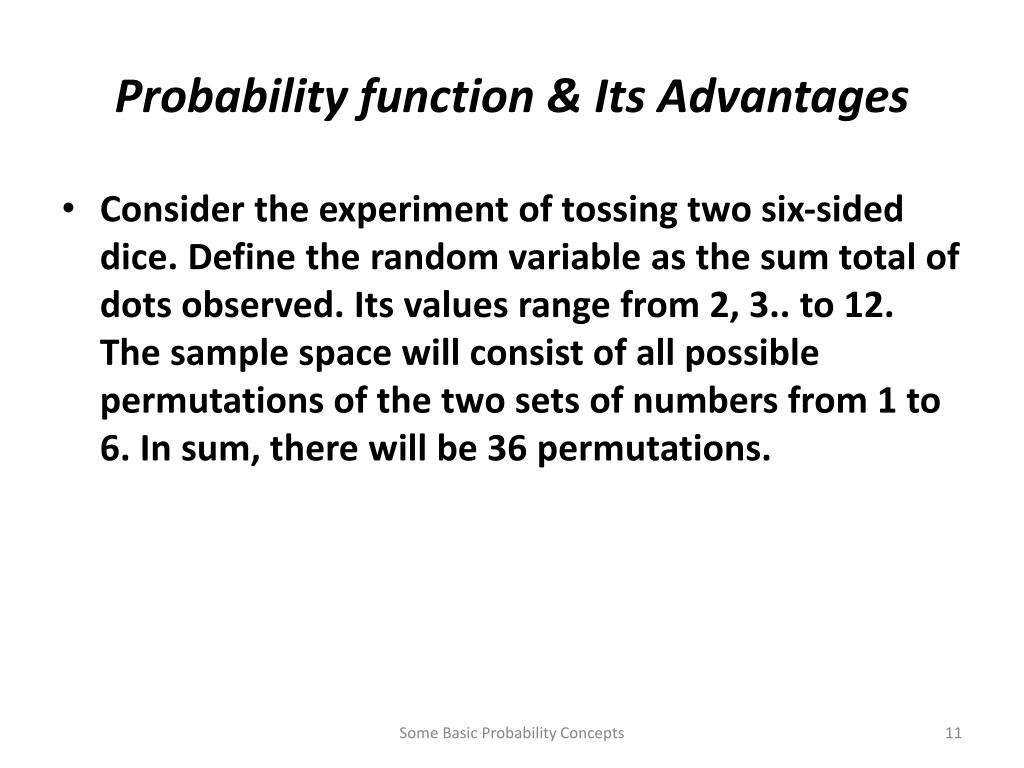 Probability function & Its Advantages

• Consider the experiment of tossing two six-sided dice. Define the random variable as the sum total of dots observed. Its values range from 2, 3.. to 12. The sample space will consist of all possible permutations of the two sets of numbers from 1 to 6. In sum, there will be 36 permutations.

Some Basic Probability Concepts

11